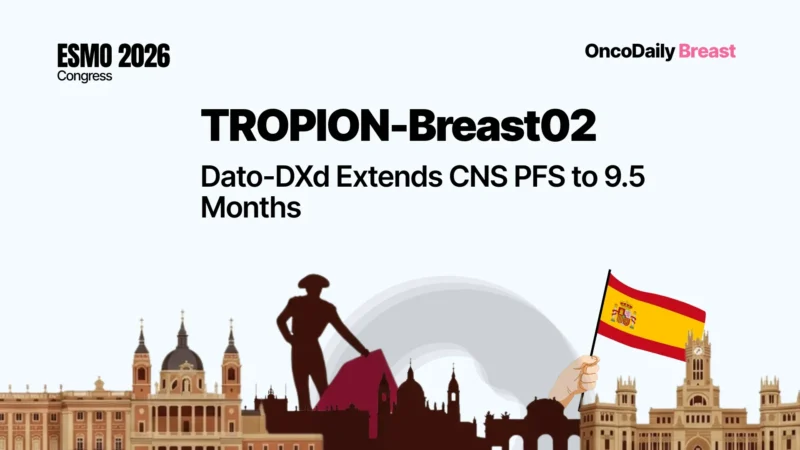 ESMO 2026
Congress

OncoDaily Breast

TROPION-Breast02

Dato-DXd Extends CNS PFS to 9.5 Months